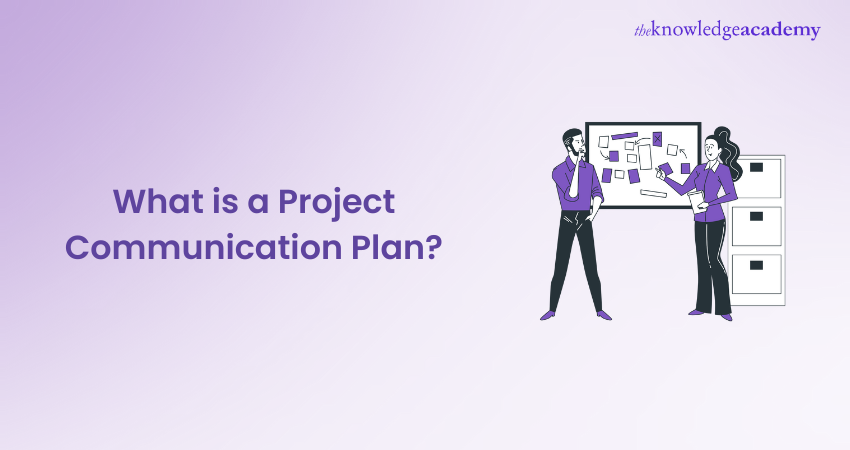 theknowledgeacademy

What is a Project Communication Plan?